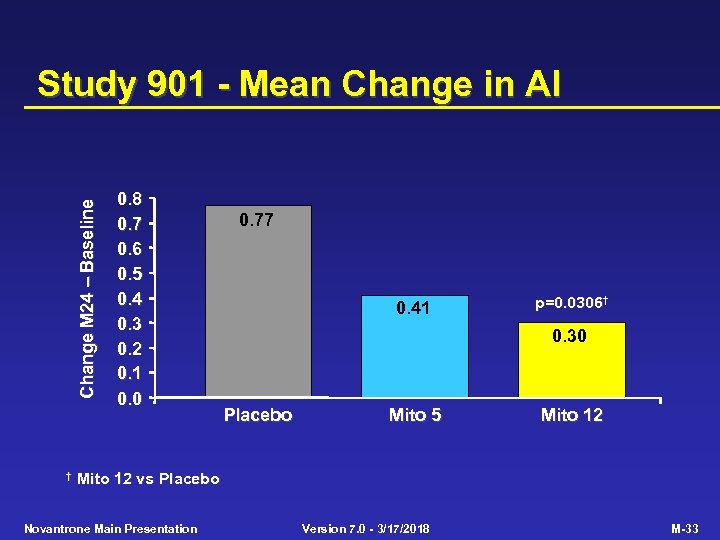 Study 901 - Mean Change in AI

Change M24 – Baseline

0.8
0.7
0.6
0.5
0.4
0.3
0.2
0.1
0.0

0.77

0.41

p=0.0306†

0.30

Placebo
Mito 5
Mito 12

† Mito 12 vs Placebo

Novantrone Main Presentation
Version 7.0 - 3/17/2018
M-33